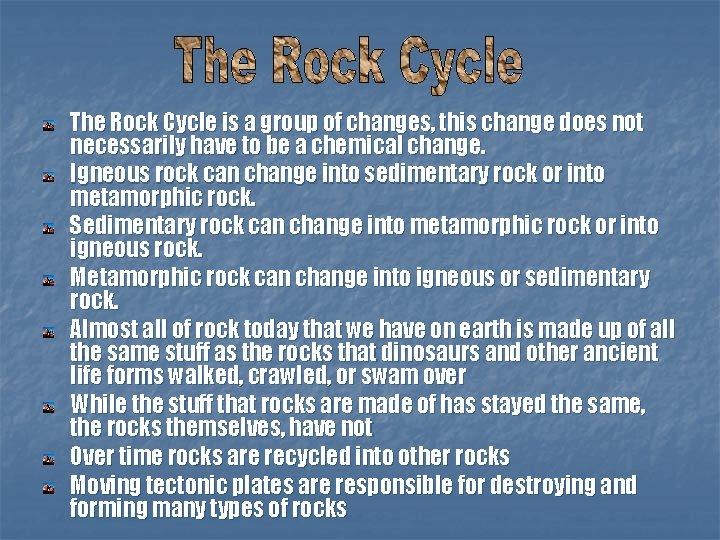 The Rock Cycle

The Rock Cycle is a group of changes, this change does not necessarily have to be a chemical change.

Igneous rock can change into sedimentary rock or into metamorphic rock.

Sedimentary rock can change into metamorphic rock or into igneous rock.

Metamorphic rock can change into igneous or sedimentary rock.

Almost all of rock today that we have on earth is made up of all the same stuff as the rocks that dinosaurs and other ancient life forms walked, crawled, or swam over

While the stuff that rocks are made of has stayed the same, the rocks themselves, have not

Over time rocks are recycled into other rocks

Moving tectonic plates are responsible for destroying and forming many types of rocks